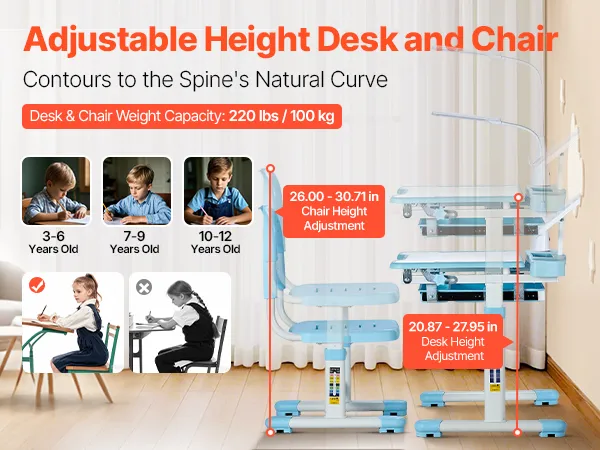 Adjustable Height Desk and Chair

Contours to the Spine's Natural Curve

Desk & Chair Weight Capacity: 220 lbs / 100 kg

3-6 Years Old

7-9 Years Old

10-12 Years Old

26.00 - 30.71 in Chair Height Adjustment

20.87 - 27.95 in Desk Height Adjustment